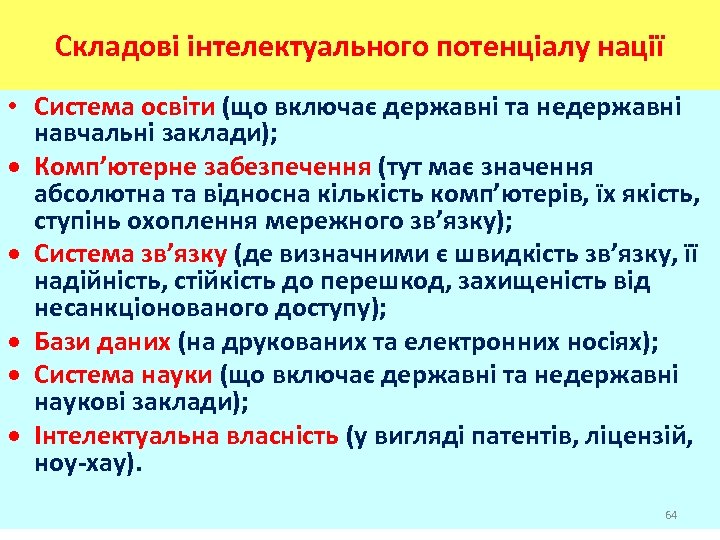 Складові інтелектуального потенціалу нації

• Система освіти (що включає державні та недержавні навчальні заклади);
• Комп’ютерне забезпечення (тут має значення абсолютна та відносна кількість комп’ютерів, їх якість, ступінь охоплення мережного зв’язку);
• Система зв’язку (де визначними є швидкість зв’язку, її надійність, стійкість до перешкод, захищеність від несанкціонованого доступу);
• Бази даних (на друкованих та електронних носіях);
• Система науки (що включає державні та недержавні наукові заклади);
• Інтелектуальна власність (у вигляді патентів, ліцензій, ноу-хау).

64